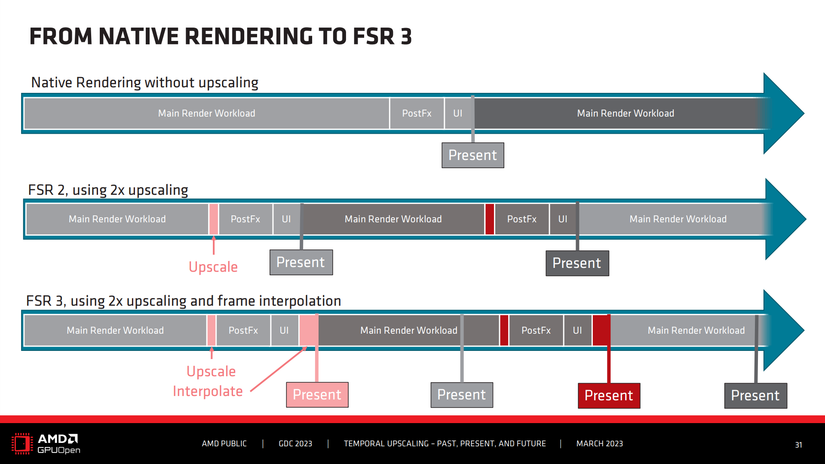 FROM NATIVE RENDERING TO FSR 3

Native Rendering without upscaling

Main Render Workload PostFx UI Main Render Workload

Present

FSR 2, using 2x upscaling

Main Render Workload PostFx UI Main Render Workload PostFx UI Main Render Workload

Upscale Present Present

FSR 3, using 2x upscaling and frame interpolation

Main Render Workload PostFx UI Main Render Workload PostFx UI Main Render Workload

Upscale Interpolate Present Present Present Present

AMD GPUOpen

AMD PUBLIC | GDC 2023 | TEMPORAL UPSCALING – PAST, PRESENT, AND FUTURE | MARCH 2023

31